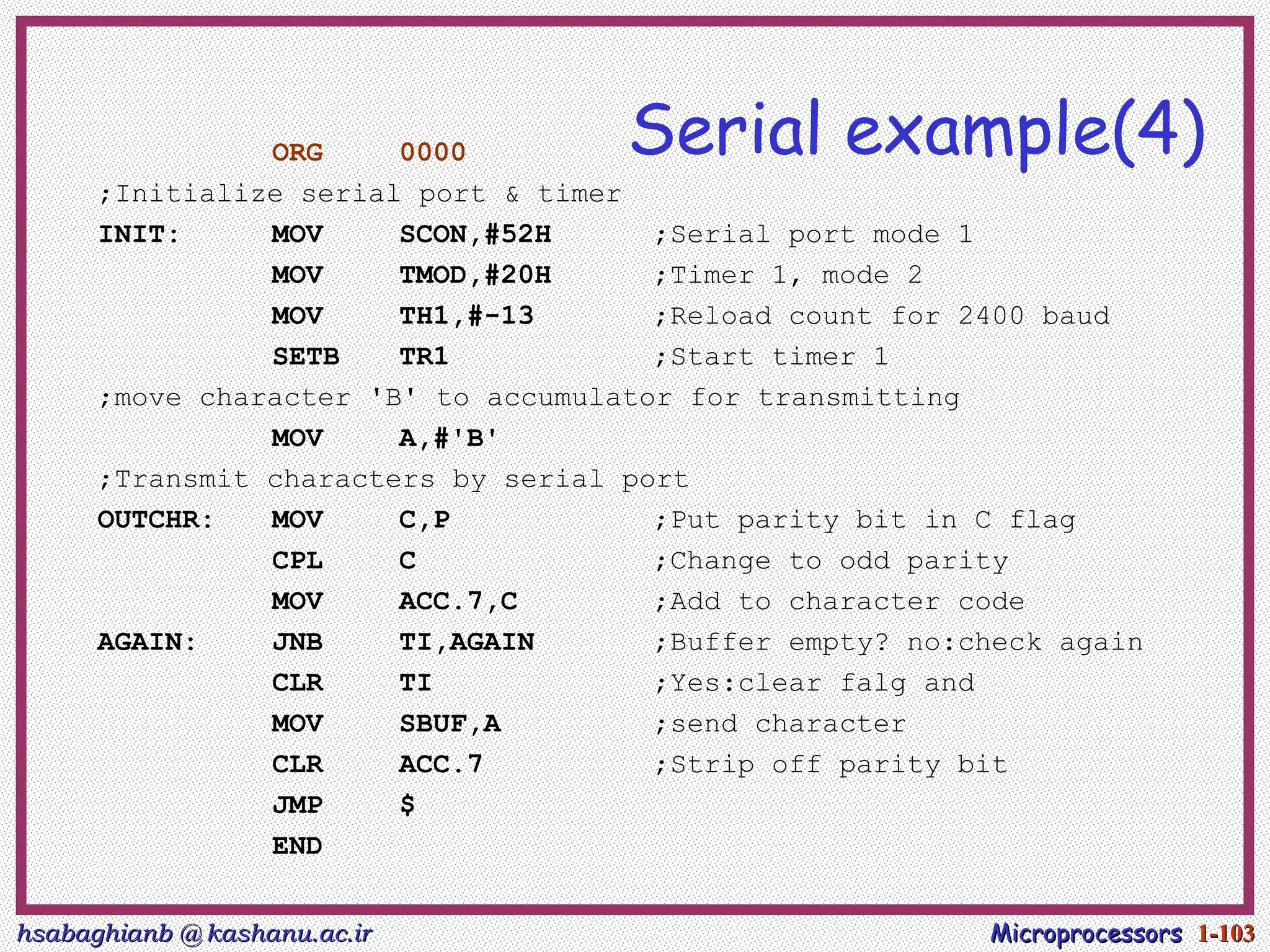 Serial example(4)

ORG 0000
;Initialize serial port & timer
INIT: MOV SCON,#52H ;Serial port mode 1
MOV TMOD,#20H ;Timer 1, mode 2
MOV TH1,#-13 ;Reload count for 2400 baud
SETB TR1 ;Start timer 1
;move character 'B' to accumulator for transmitting
MOV A,#'B'
;Transmit characters by serial port
OUTCHR: MOV C,P ;Put parity bit in C flag
CPL C ;Change to odd parity
MOV ACC.7,C ;Add to character code
AGAIN: JNB TI,AGAIN ;Buffer empty? no:check again
CLR TI ;Yes:clear falg and
MOV SBUF,A ;send character
CLR ACC.7 ;Strip off parity bit
JMP $
END

hsabaghianb @ kashanu.ac.ir

Microprocessors 1-103